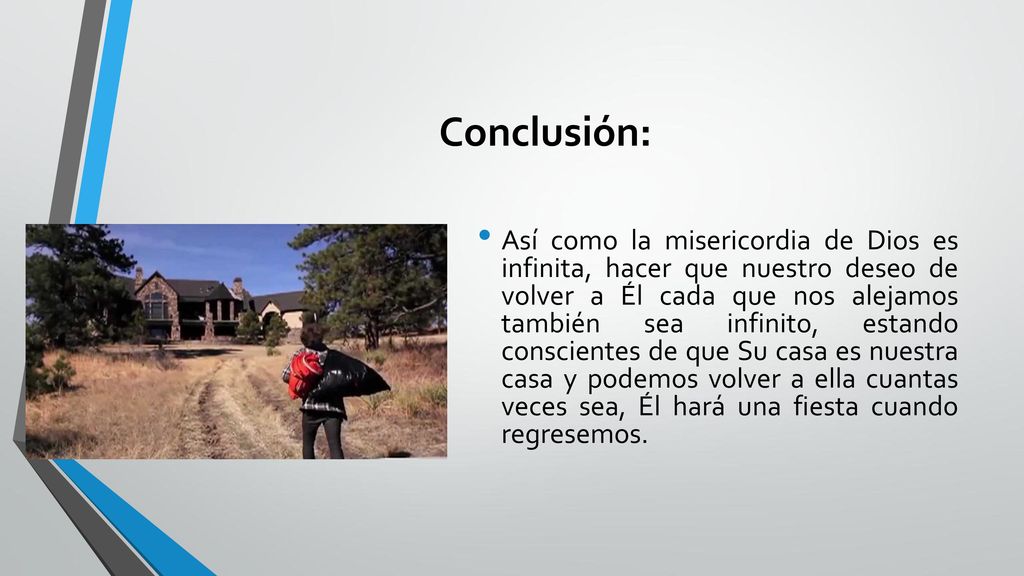 Conclusión:

• Así como la misericordia de Dios es infinita, hacer que nuestro deseo de volver a Él cada que nos alejamos también sea infinito, estando conscientes de que Su casa es nuestra casa y podemos volver a ella cuantas veces sea, Él hará una fiesta cuando regresemos.